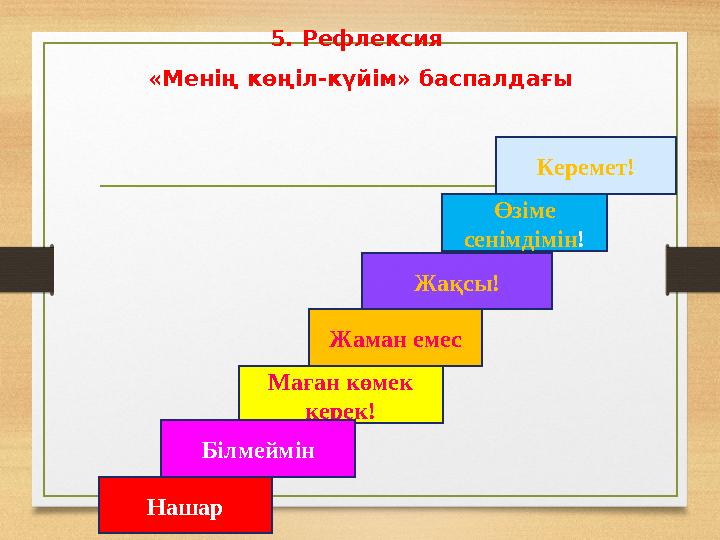 5. Рефлексия

«Менің көңіл-күйім» баспалдағы

Керемет!

Өзіме сенімдімін!

Жақсы!

Жаман емес

Маған көмек керек!

Білмеймін

Нашар